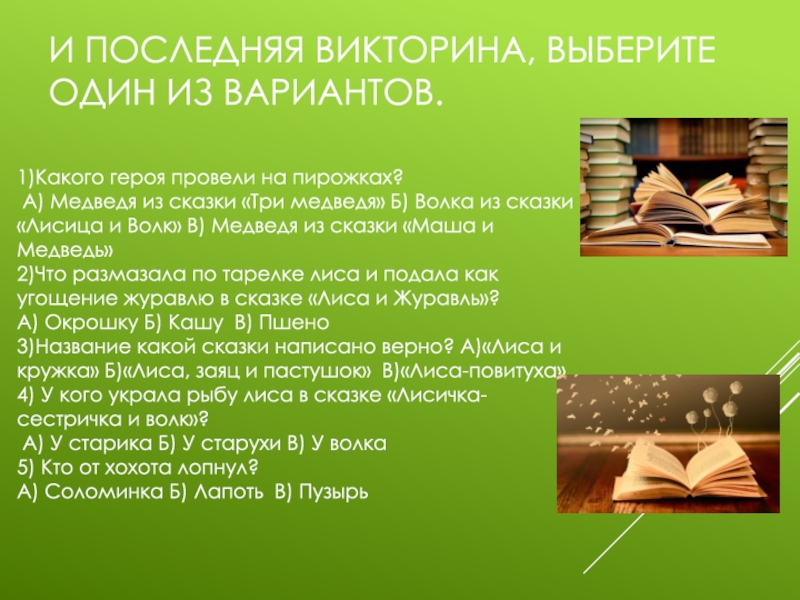 И ПОСЛЕДНЯЯ ВИКТОРИНА, ВЫБЕРИТЕ ОДИН ИЗ ВАРИАНТОВ.

1)Какого героя провели на пирожках?
А) Медведя из сказки «Три медведя» Б) Волка из сказки «Лисица и Волк» В) Медведя из сказки «Маша и Медведь»
2)Что размазала по тарелке лиса и подала как угощение журавлю в сказке «Лиса и Журавль»?
А) Окрошку Б) Кашу В) Пшено
3)Название какой сказки написано верно? А)«Лиса и кружка» Б)«Лиса, заяц и пастушок» В)«Лиса-повитуха»
4) У кого украла рыбу лиса в сказке «Лисичка-сестричка и волк»?
А) У старика Б) У старухи В) У волка
5) Кто от хохота лопнул?
А) Соломинка Б) Лапоть В) Пузырь